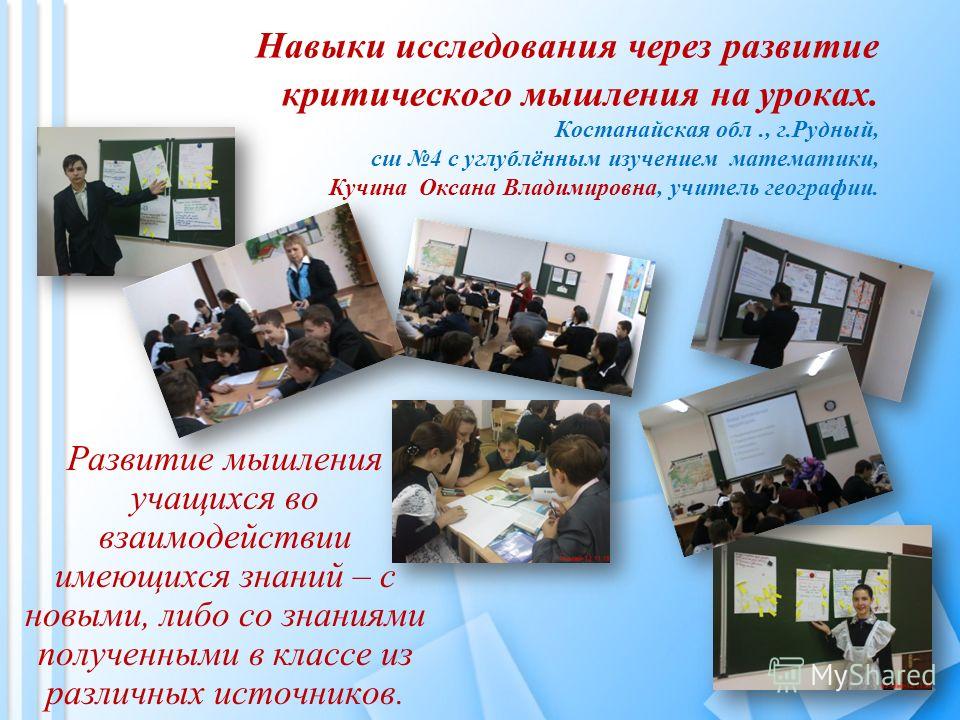 Навыки исследования через развитие критического мышления на уроках.

Костанайская обл ., г.Рудный,
сш №4 с углублённым изучением математики,
Кучина Оксана Владимировна, учитель географии.

Развитие мышления учащихся во взаимодействии имеющихся знаний – с новыми, либо со знаниями полученными в классе из различных источников.

MyShared